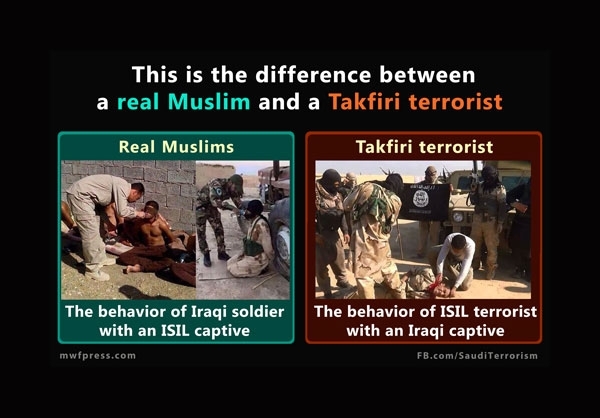 This is the difference between a real Muslim and a Takfiri terrorist

Real Muslims

The behavior of Iraqi soldier with an ISIL captive

Takfiri terrorist

The behavior of ISIL terrorist with an Iraqi captive

mwfpress.com

FB.com/SaudiTerrorism